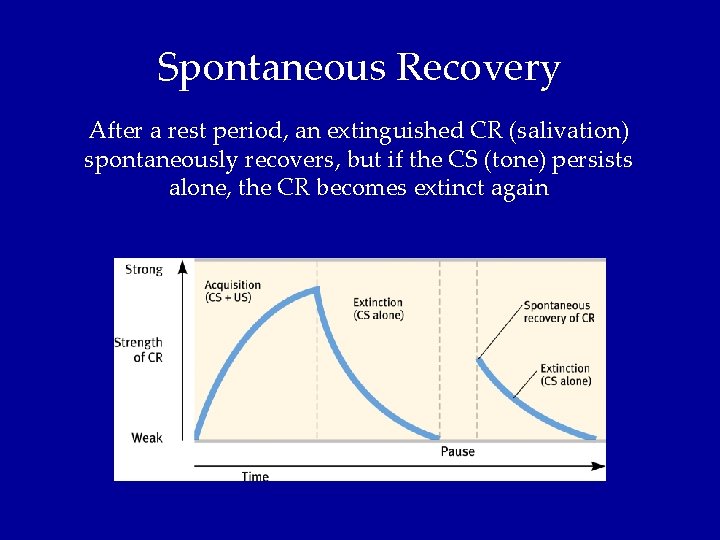 Spontaneous Recovery

After a rest period, an extinguished CR (salivation) spontaneously recovers, but if the CS (tone) persists alone, the CR becomes extinct again

Strong

Strength of CR

Weak

Acquisition (CS + US)

Extinction (CS alone)

Spontaneous recovery of CR

Extinction (CS alone)

Pause

Time